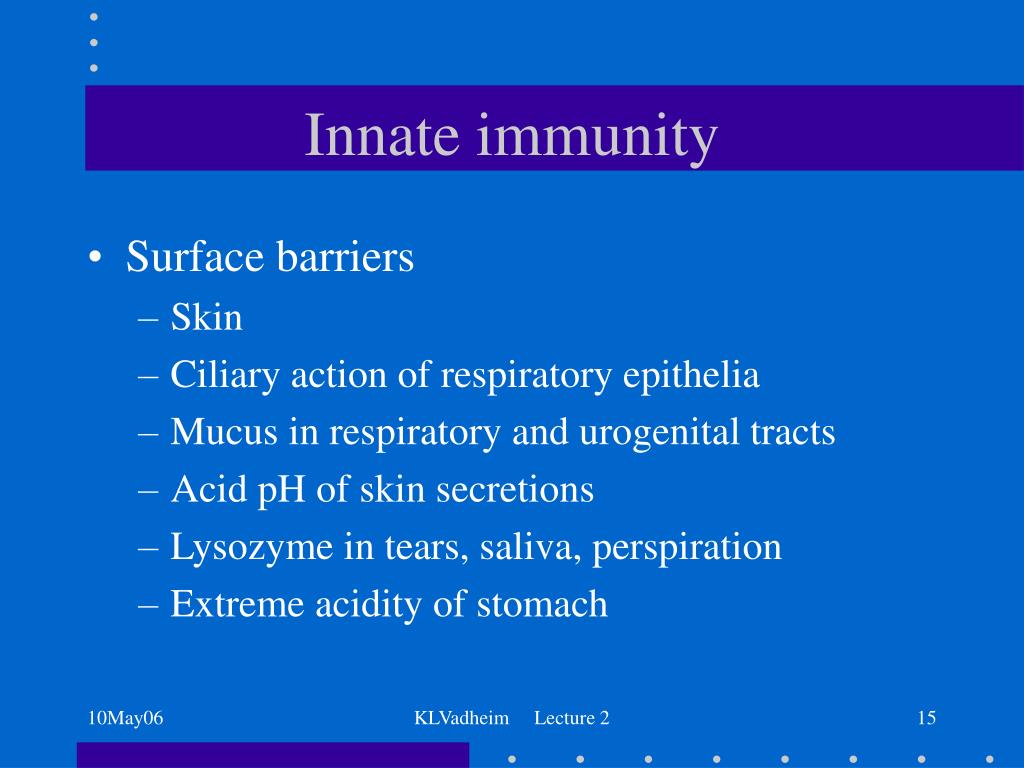 Innate immunity

• Surface barriers
– Skin
– Ciliary action of respiratory epithelia
– Mucus in respiratory and urogenital tracts
– Acid pH of skin secretions
– Lysozyme in tears, saliva, perspiration
– Extreme acidity of stomach

10May06

KLVadheim Lecture 2

15